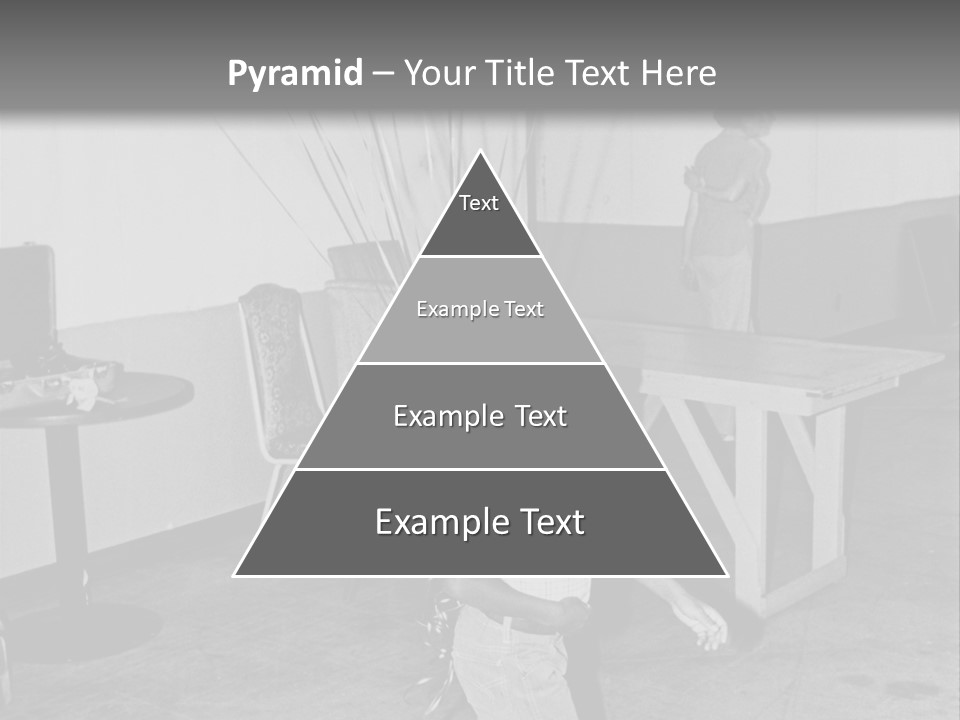 Pyramid – Your Title Text Here

Text

Example Text

Example Text

Example Text